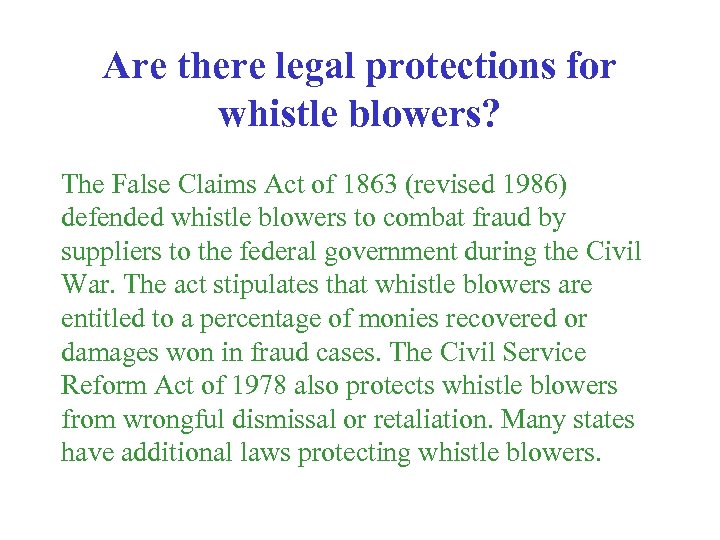 Are there legal protections for whistle blowers?

The False Claims Act of 1863 (revised 1986) defended whistle blowers to combat fraud by suppliers to the federal government during the Civil War. The act stipulates that whistle blowers are entitled to a percentage of monies recovered or damages won in fraud cases. The Civil Service Reform Act of 1978 also protects whistle blowers from wrongful dismissal or retaliation. Many states have additional laws protecting whistle blowers.